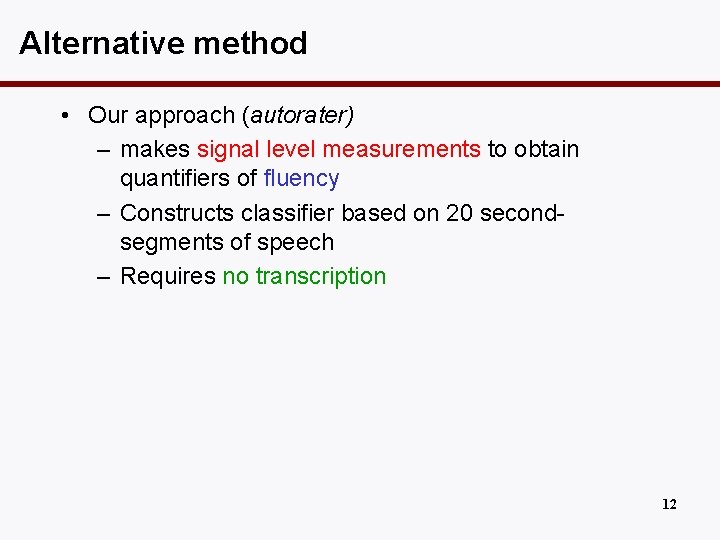 Alternative method

• Our approach (autorater)
– makes signal level measurements to obtain quantifiers of fluency
– Constructs classifier based on 20 second-segments of speech
– Requires no transcription

12